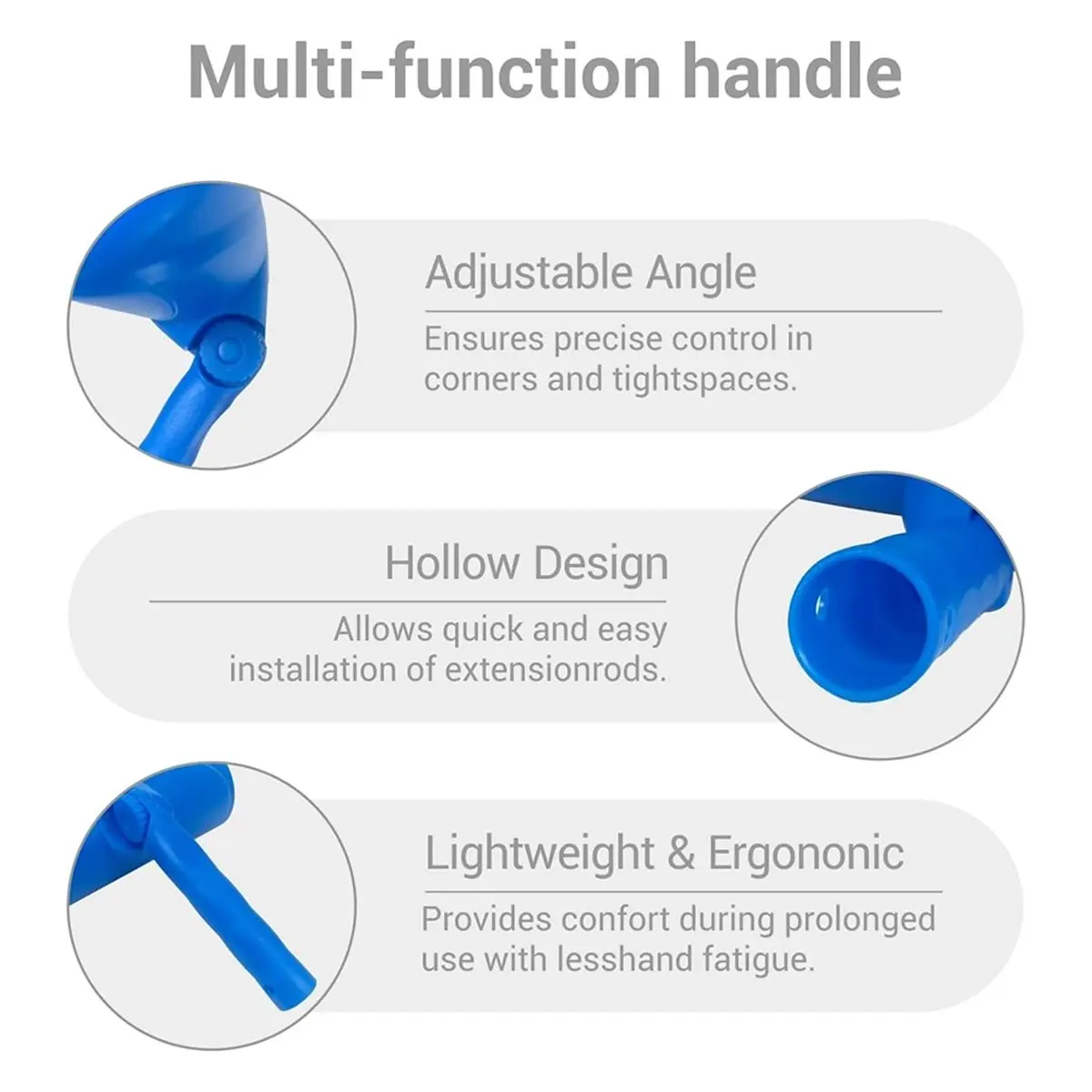 Multi-function handle

Adjustable Angle

Ensures precise control in corners and tightspaces.

Hollow Design

Allows quick and easy installation of extensionrods.

Lightweight & Ergononic

Provides confort during prolonged use with lesshand fatigue.